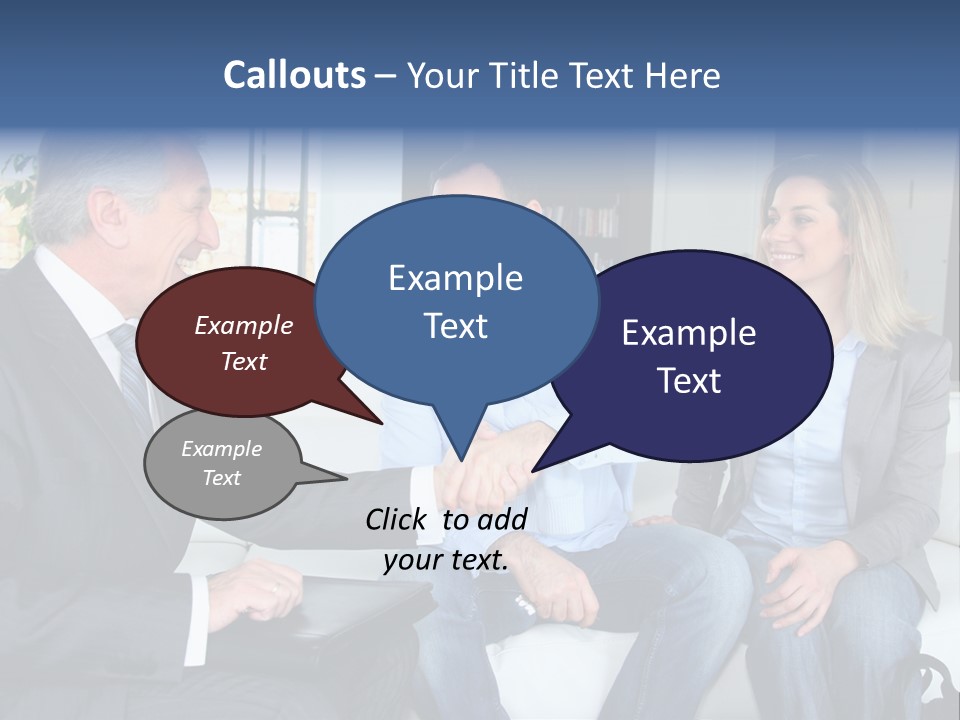 Callouts – Your Title Text Here

Example Text

Example Text

Example Text

Example Text

Click to add your text.